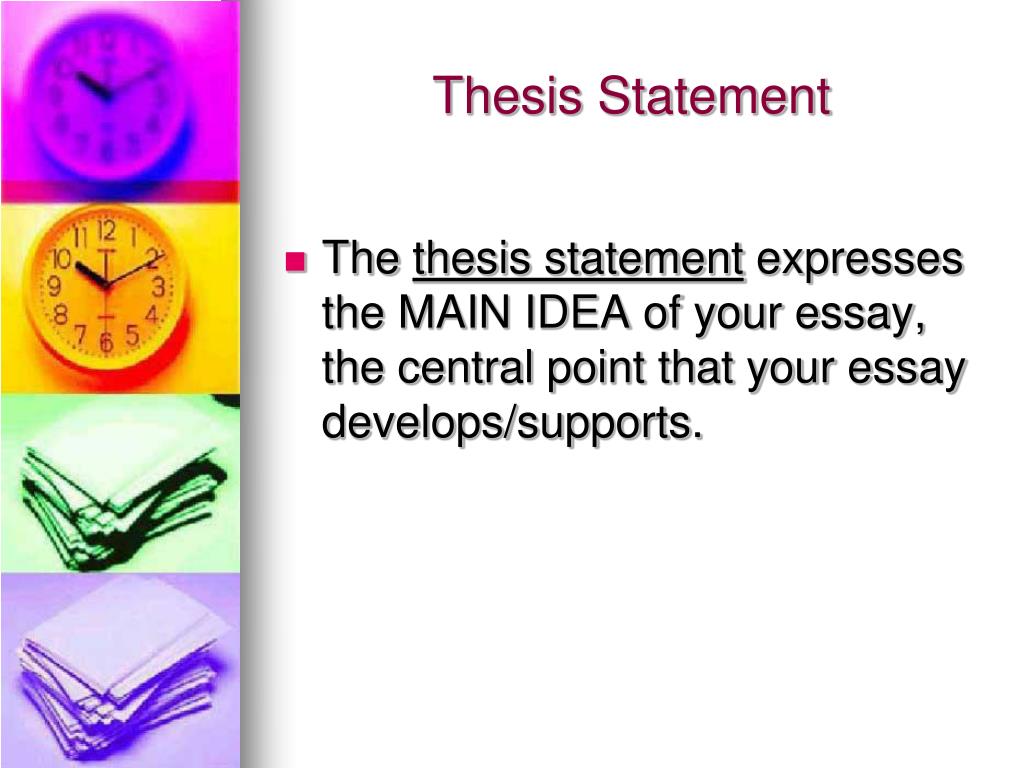 Thesis Statement

The thesis statement expresses the MAIN IDEA of your essay, the central point that your essay develops/supports.